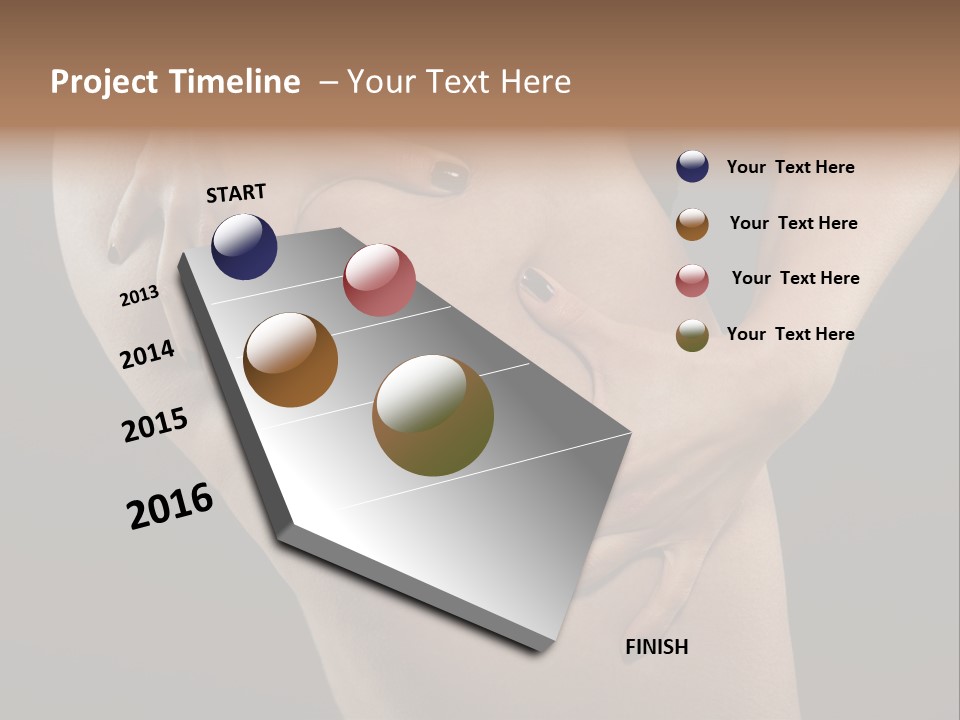 Project Timeline – Your Text Here

START

2013

2014

2015

2016

FINISH

Your Text Here

Your Text Here

Your Text Here

Your Text Here